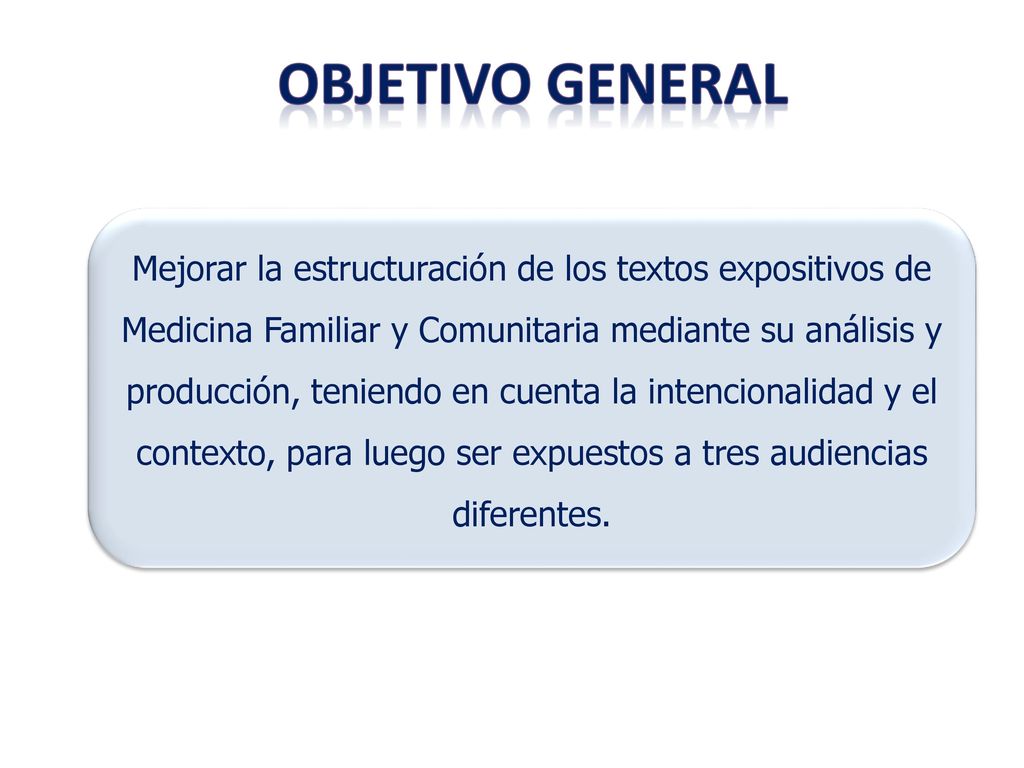 OBJETIVO GENERAL

Mejorar la estructuración de los textos expositivos de Medicina Familiar y Comunitaria mediante su análisis y producción, teniendo en cuenta la intencionalidad y el contexto, para luego ser expuestos a tres audiencias diferentes.